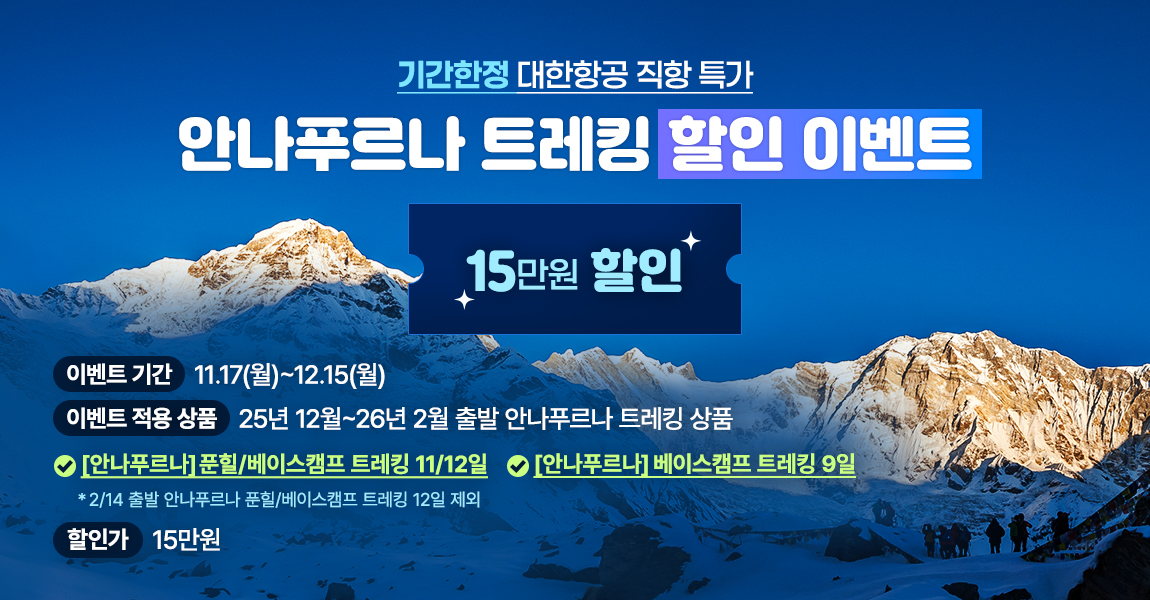 기간한정 대한항공 직항 특가

안나푸르나 트레킹 할인 이벤트

15만원 할인

이벤트 기간 11.17(월)~12.15(월)

이벤트 적용 상품 25년 12월~26년 2월 출발 안나푸르나 트레킹 상품

[안나푸르나] 푼힐/베이스캠프 트레킹 11/12일

[안나푸르나] 베이스캠프 트레킹 9일

* 2/14 출발 안나푸르나 푼힐/베이스캠프 트레킹 12일 제외

할인가 15만원